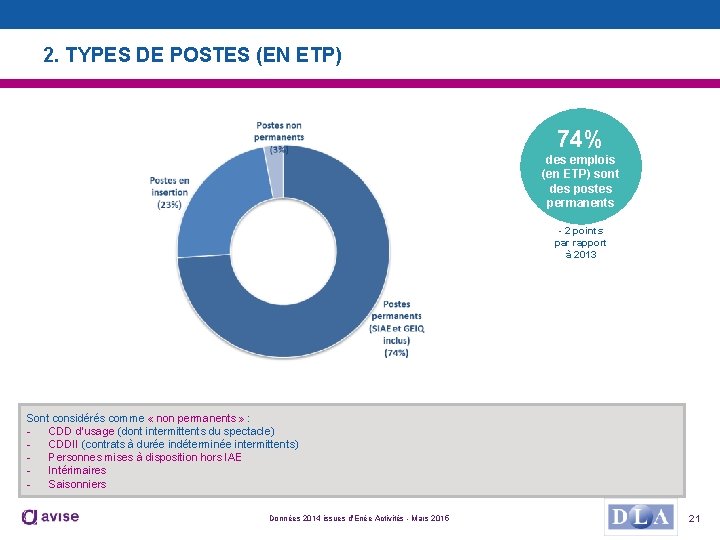 2. TYPES DE POSTES (EN ETP)

Postes non permanents (3%)

Postes en insertion (23%)

Postes permanents (SIAE et GEIQ inclus) (74%)

74%
des emplois (en ETP) sont des postes permanents

- 2 points par rapport à 2013

Sont considérés comme « non permanents » :
- CDD d'usage (dont intermittents du spectacle)
- CDDII (contrats à durée indéterminée intermittents)
- Personnes mises à disposition hors IAE
- Intérimaires
- Saisonniers

avise

Données 2014 issues d'Enée Activités - Mars 2016

DLA

21